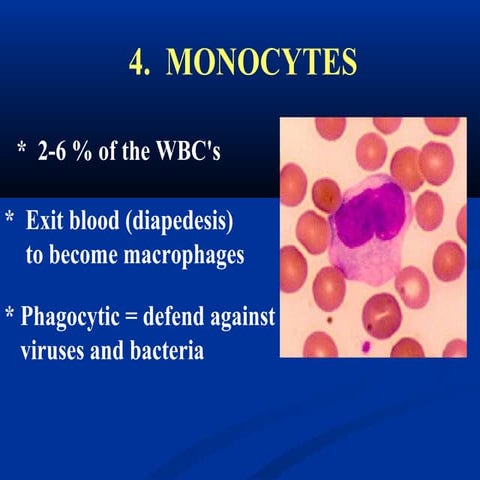 4. MONOCYTES

* 2-6 % of the WBC's

* Exit blood (diapedesis) to become macrophages

* Phagocytic = defend against viruses and bacteria